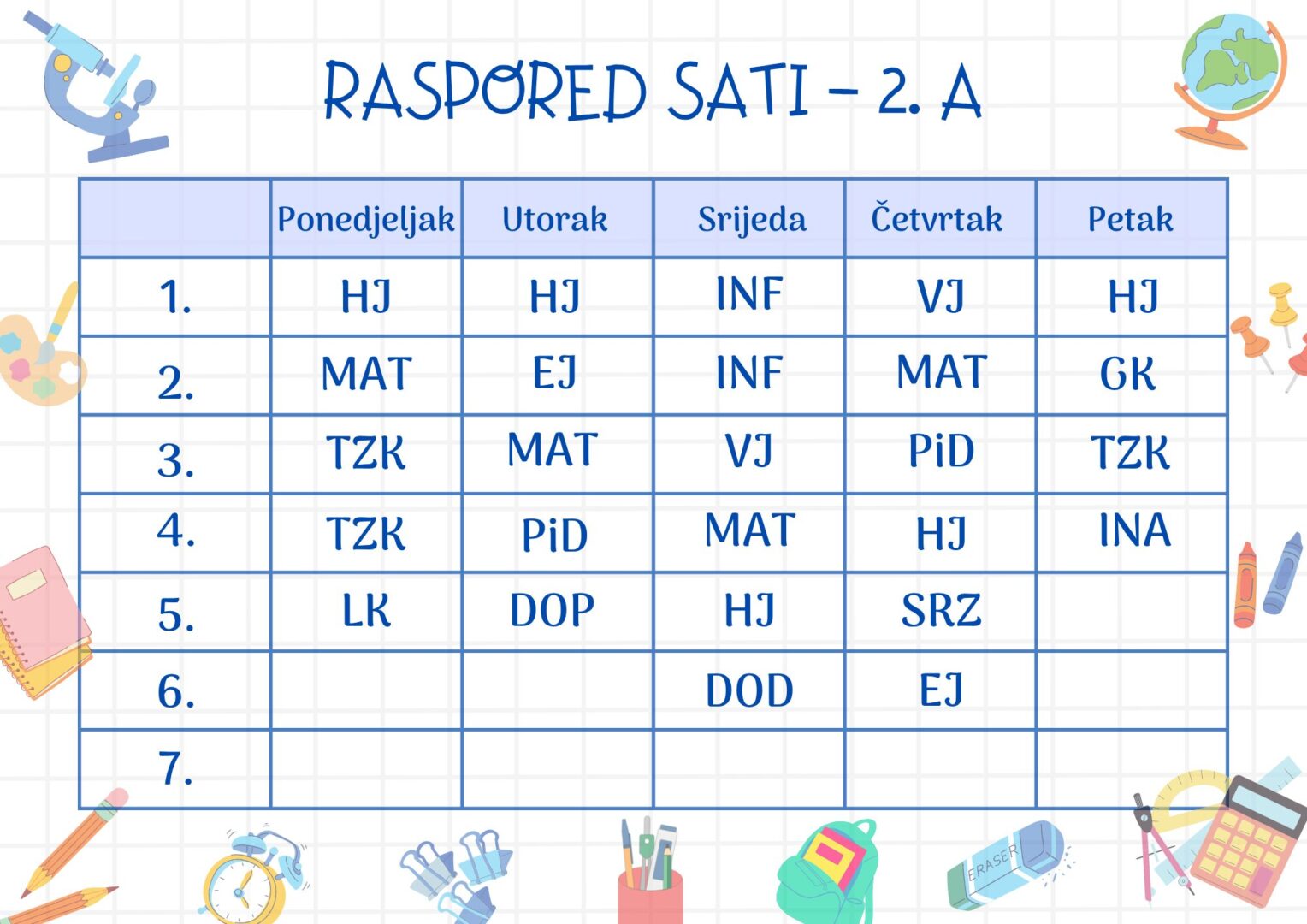 RASPORED SATI – 2. A

| | Ponedjeljak | Utorak | Srijeda | Četvrtak | Petak |
|---|---|---|---|---|---|
| 1. | HJ | HJ | INF | VJ | HJ |
| 2. | MAT | EJ | INF | MAT | GK |
| 3. | TZK | MAT | VJ | PiD | TZK |
| 4. | TZK | PiD | MAT | HJ | INA |
| 5. | LK | DOP | HJ | SRZ | |
| 6. | | | DOD | EJ | |
| 7. | | | | | |

ERASER